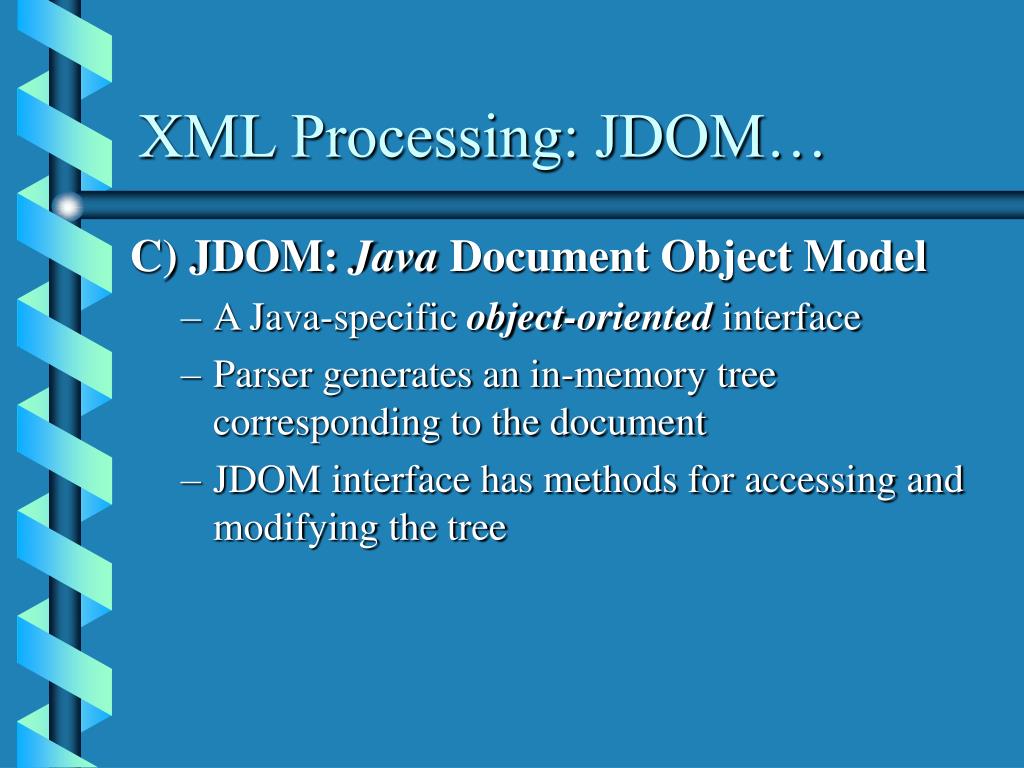 XML Processing: JDOM…

C) JDOM: Java Document Object Model

– A Java-specific object-oriented interface

– Parser generates an in-memory tree corresponding to the document

– JDOM interface has methods for accessing and modifying the tree